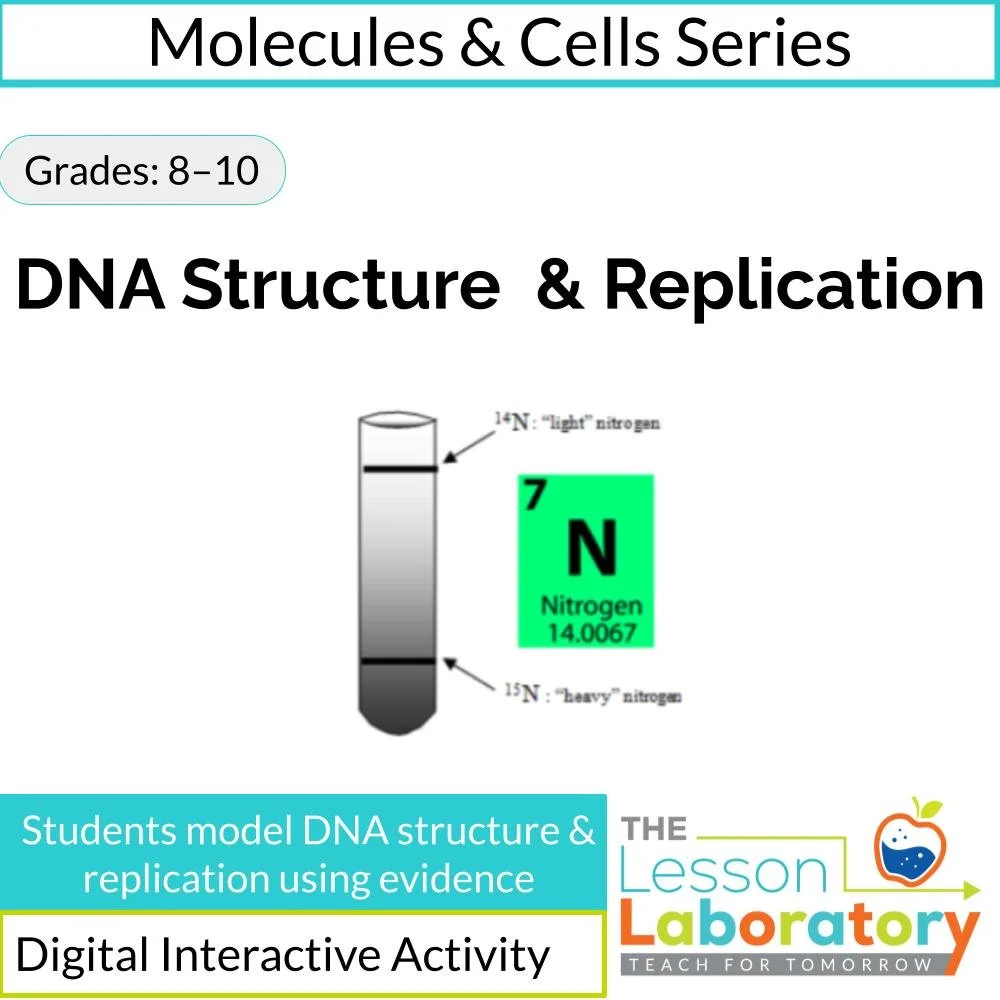 Molecules & Cells Series

Grades: 8–10

DNA Structure & Replication

$^{14}N$ : "light" nitrogen

7
N
Nitrogen
14.0067

$^{15}N$ : "heavy" nitrogen

Students model DNA structure & replication using evidence

Digital Interactive Activity

THE
Lesson
Laboratory
TEACH FOR TOMORROW